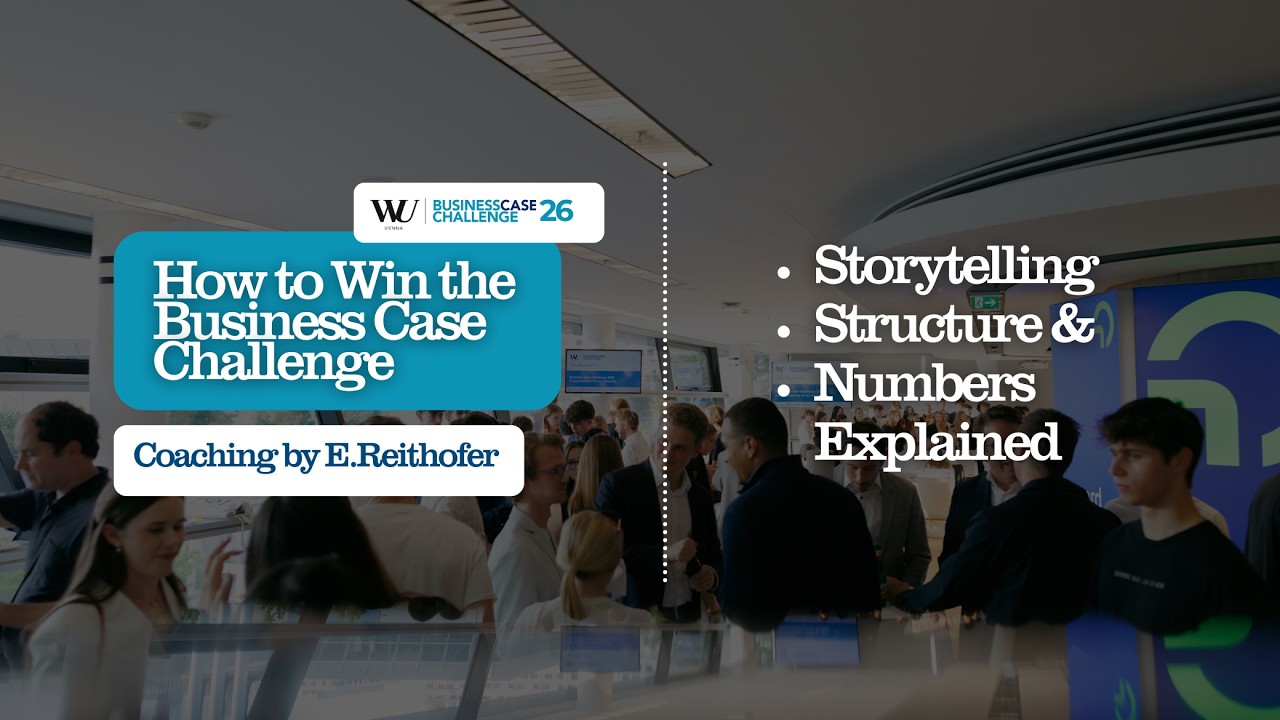 WU VIENNA | BUSINESS CASE CHALLENGE 26

How to Win the Business Case Challenge

Coaching by E.Reithofer

• Storytelling
• Structure &
• Numbers Explained